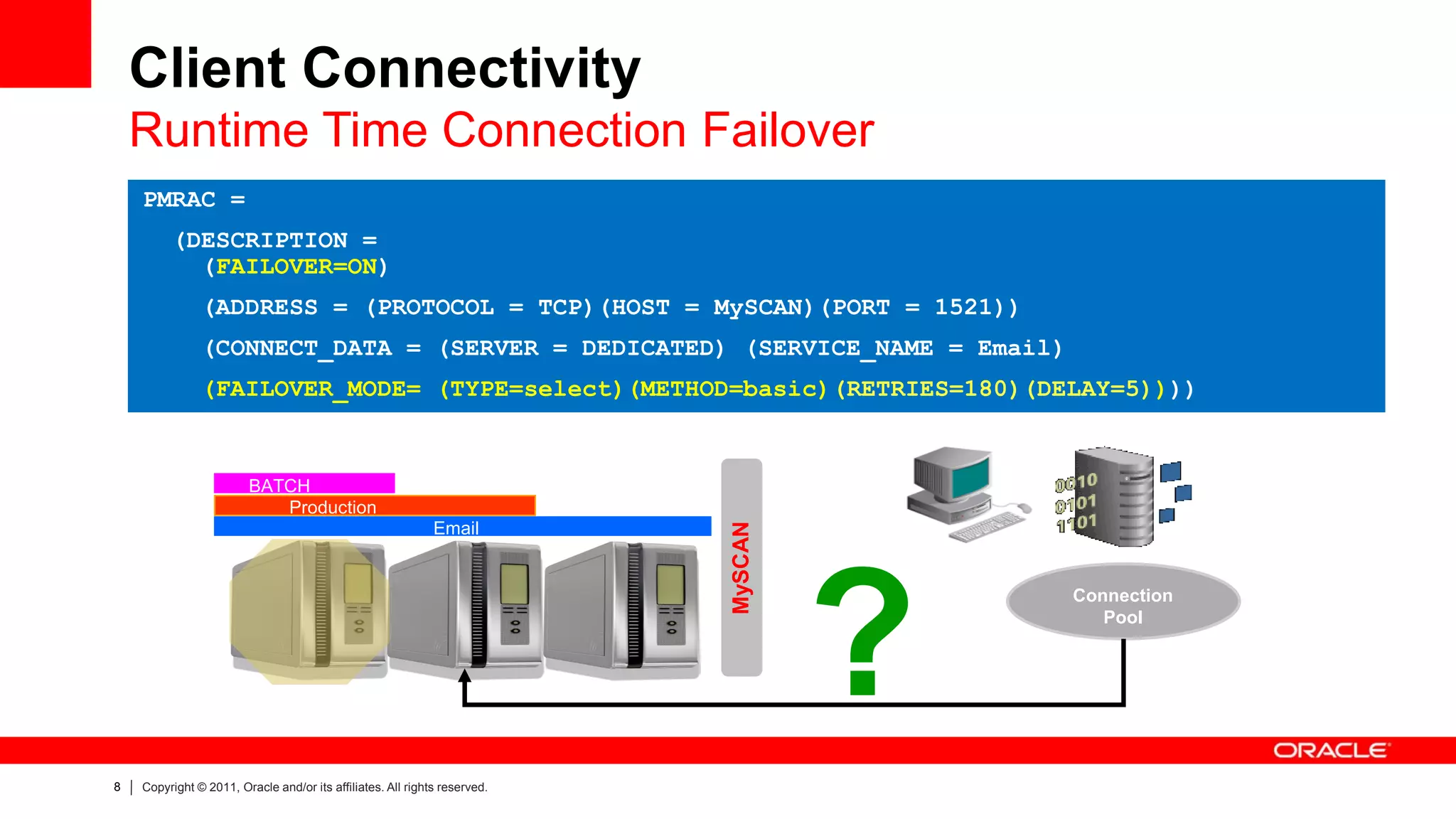 Client Connectivity
Runtime Time Connection Failover

PMRAC =
(DESCRIPTION =
(FAILOVER=ON)
(ADDRESS = (PROTOCOL = TCP)(HOST = MySCAN)(PORT = 1521))
(CONNECT_DATA = (SERVER = DEDICATED) (SERVICE_NAME = Email)
(FAILOVER_MODE= (TYPE=select)(METHOD=basic)(RETRIES=180)(DELAY=5))))

BATCH
Production
Email
MySCAN
?
0010
0101
1101
Connection Pool

ORACLE

8 | Copyright © 2011, Oracle and/or its affiliates. All rights reserved.